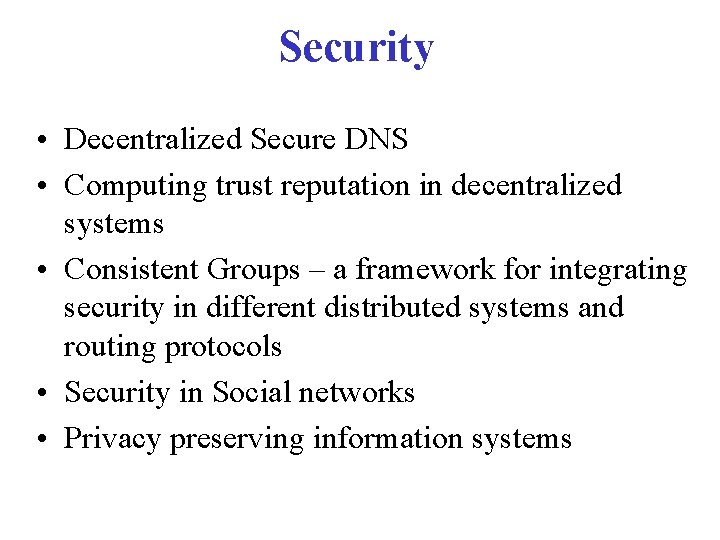 Security

• Decentralized Secure DNS
• Computing trust reputation in decentralized systems
• Consistent Groups – a framework for integrating security in different distributed systems and routing protocols
• Security in Social networks
• Privacy preserving information systems